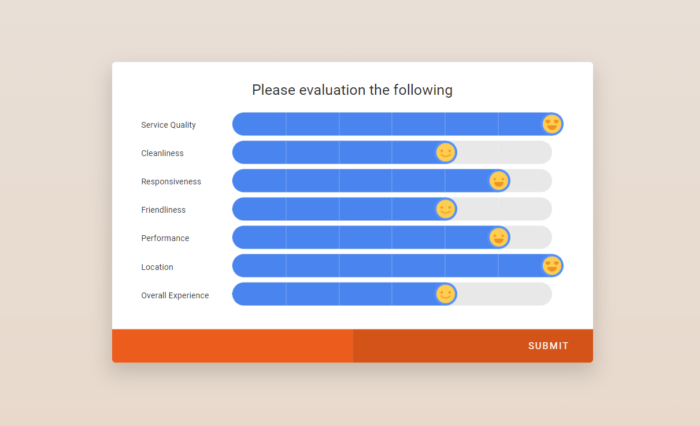 Please evaluation the following

Service Quality

Cleanliness

Responsiveness

Friendliness

Performance

Location

Overall Experience

SUBMIT